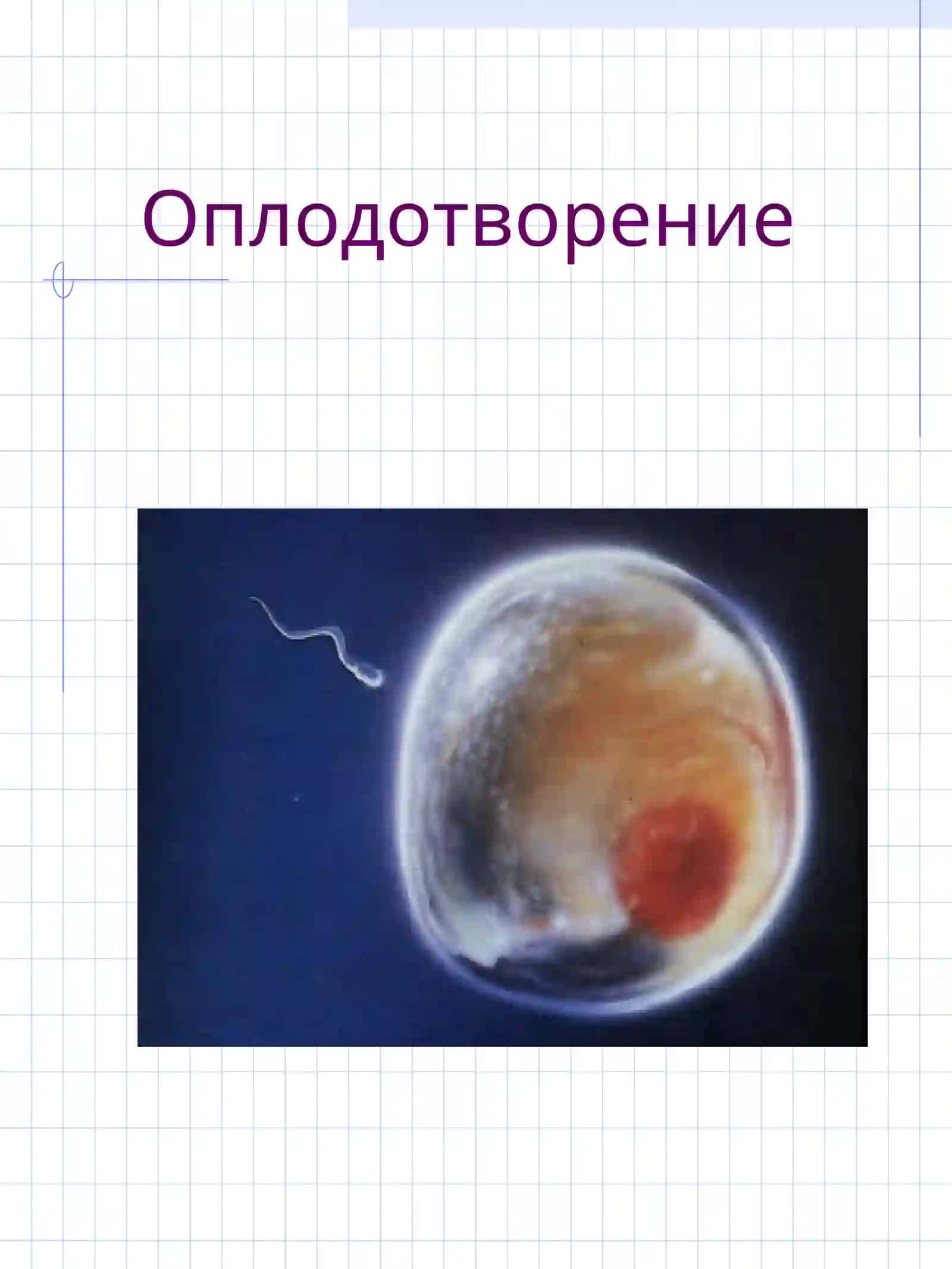 Оплодотворение